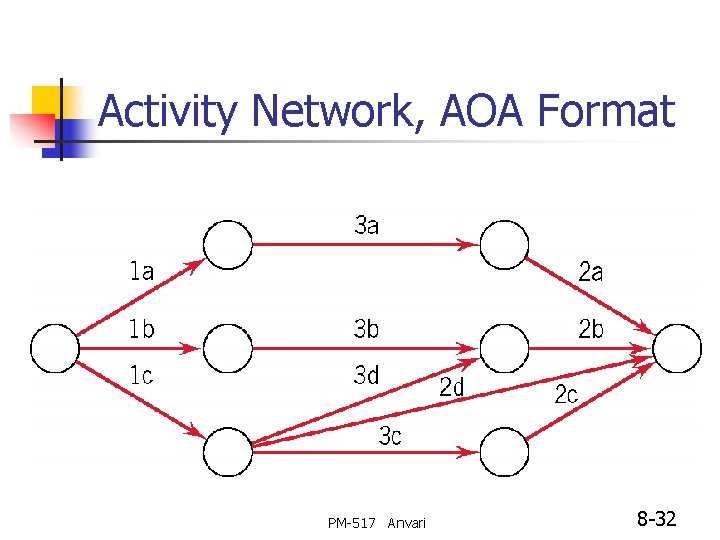 Activity Network, AOA Format

3a
1a
2a
1b
3b
2b
1c
3d
2d
2c
3c

PM-517 Anvari

8-32